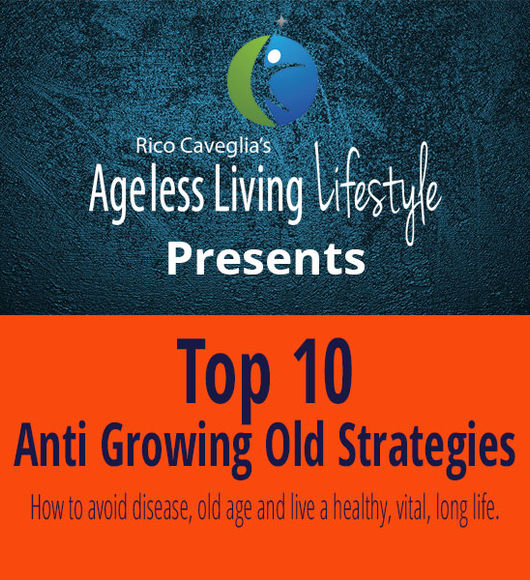 Rico Caveglia's
Ageless Living Lifestyle
Presents

Top 10
Anti Growing Old Strategies

How to avoid disease, old age and live a healthy, vital, long life.